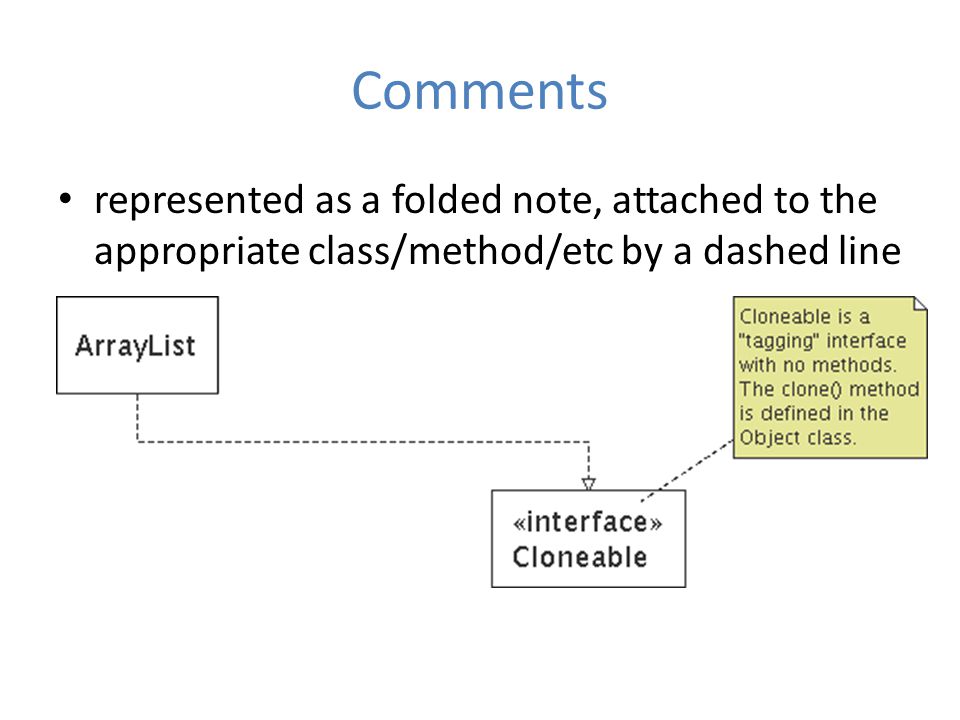 Comments

• represented as a folded note, attached to the appropriate class/method/etc by a dashed line

ArrayList

Cloneable is a "tagging" interface with no methods. The clone() method is defined in the Object class.

«interface»
Cloneable